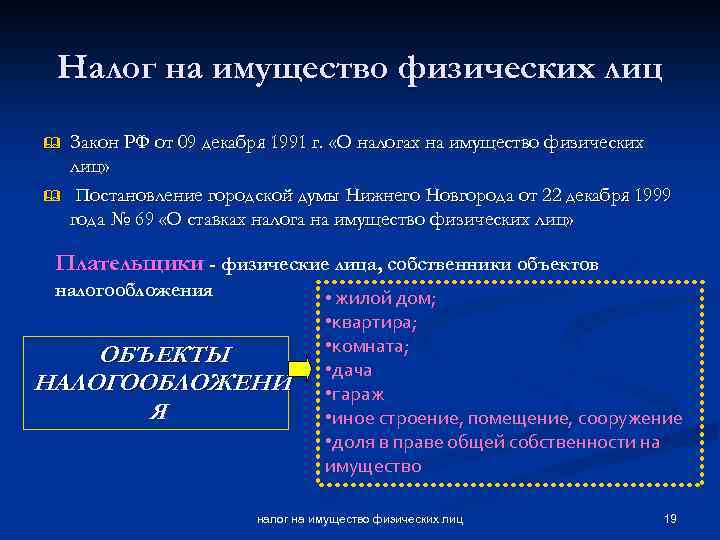 Налог на имущество физических лиц

Закон РФ от 09 декабря 1991 г. «О налогах на имущество физических лиц»

Постановление городской думы Нижнего Новгорода от 22 декабря 1999 года № 69 «О ставках налога на имущество физических лиц»

Плательщики - физические лица, собственники объектов налогообложения

ОБЪЕКТЫ НАЛОГООБЛОЖЕНИЯ

• жилой дом;
•квартира;
•комната;
•дача
•гараж
•иное строение, помещение, сооружение
•доля в праве общей собственности на имущество

налог на имущество физических лиц

19